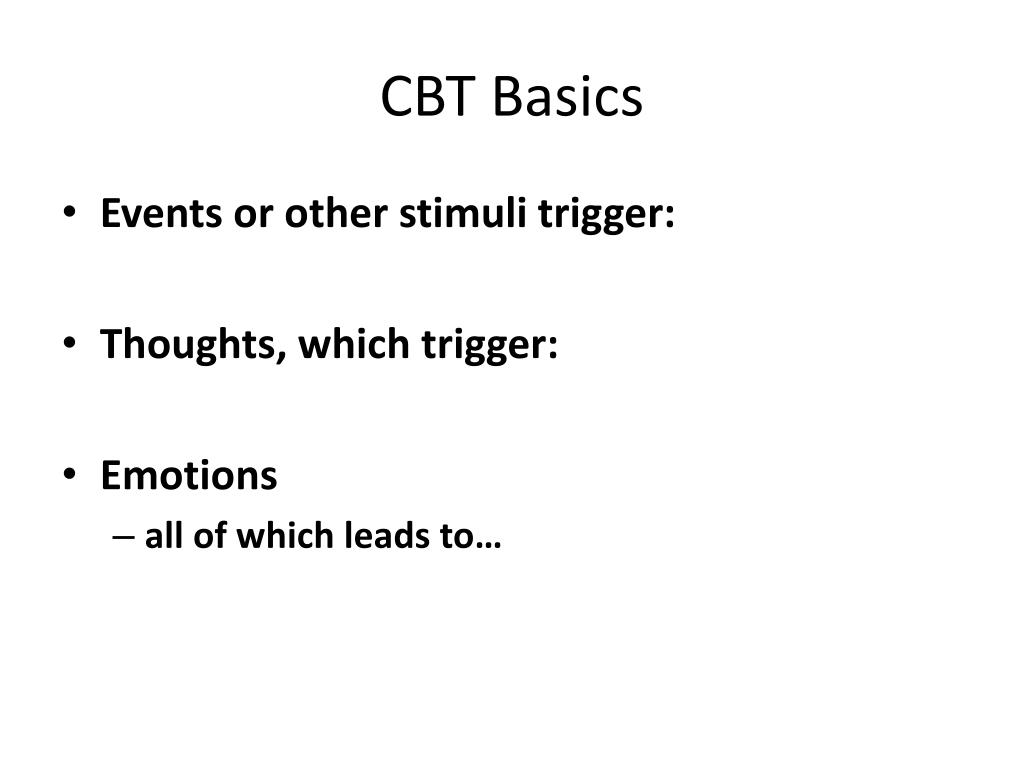 CBT Basics

• Events or other stimuli trigger:

• Thoughts, which trigger:

• Emotions
– all of which leads to…